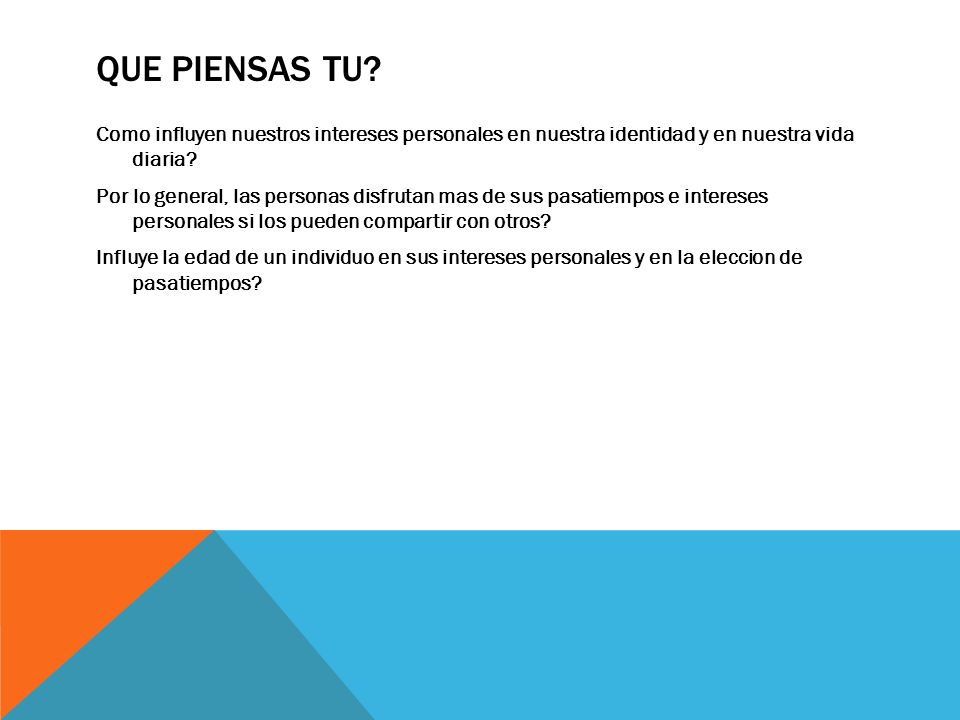 QUE PIENSAS TU?

Como influyen nuestros intereses personales en nuestra identidad y en nuestra vida diaria?

Por lo general, las personas disfrutan mas de sus pasatiempos e intereses personales si los pueden compartir con otros?

Influye la edad de un individuo en sus intereses personales y en la eleccion de pasatiempos?